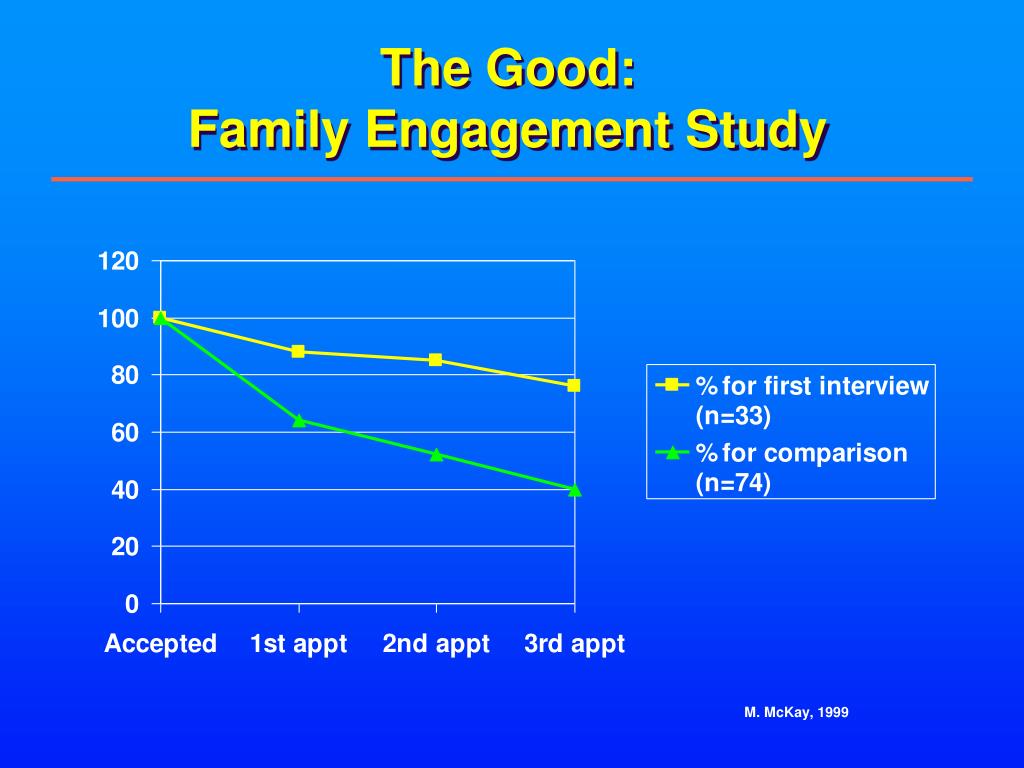 The Good:
Family Engagement Study

120
100
80
60
40
20
0

Accepted
1st appt
2nd appt
3rd appt

% for first interview (n=33)
% for comparison (n=74)

M. McKay, 1999